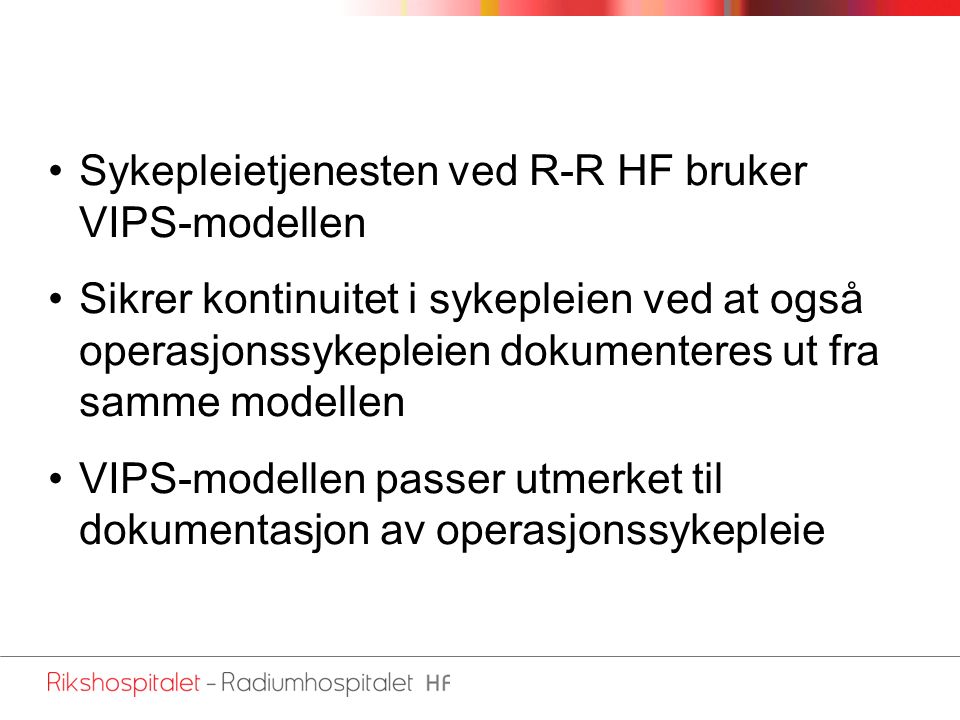 • Sykepleietjenesten ved R-R HF bruker VIPS-modellen

• Sikrer kontinuitet i sykepleien ved at også operasjonssykepleien dokumenteres ut fra samme modellen

• VIPS-modellen passer utmerket til dokumentasjon av operasjonssykepleie

Rikshospitalet – Radiumhospitalet HF